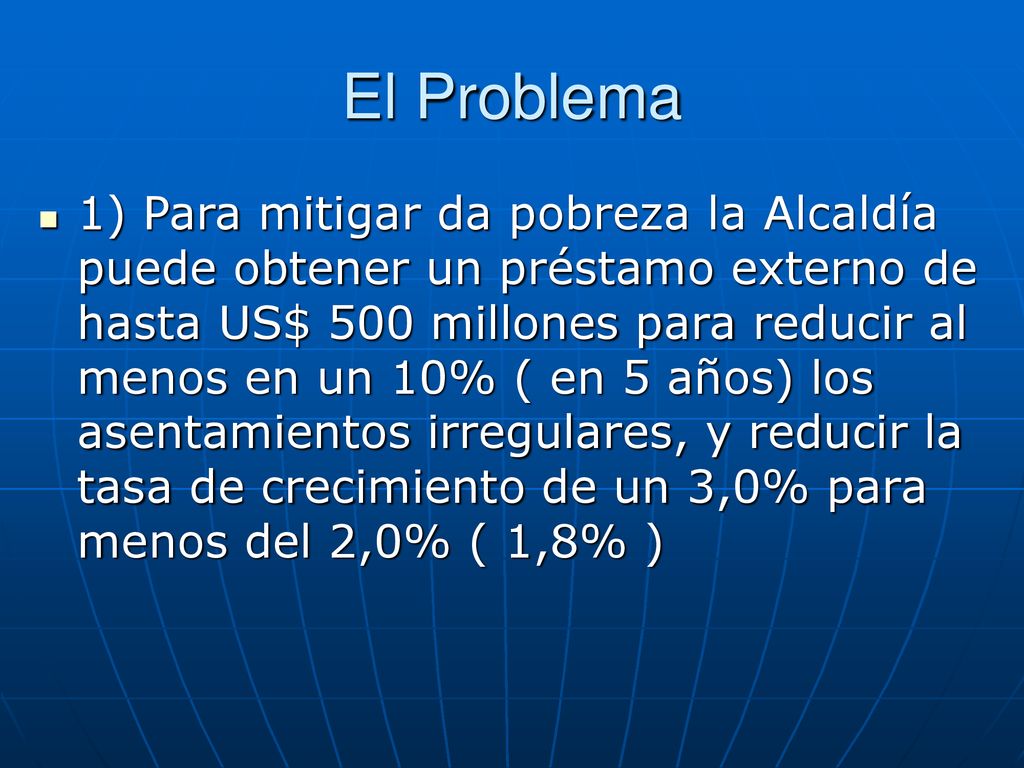 El Problema

1) Para mitigar da pobreza la Alcaldía puede obtener un préstamo externo de hasta US$ 500 millones para reducir al menos en un 10% ( en 5 años) los asentamientos irregulares, y reducir la tasa de crecimiento de un 3,0% para menos del 2,0% ( 1,8% )